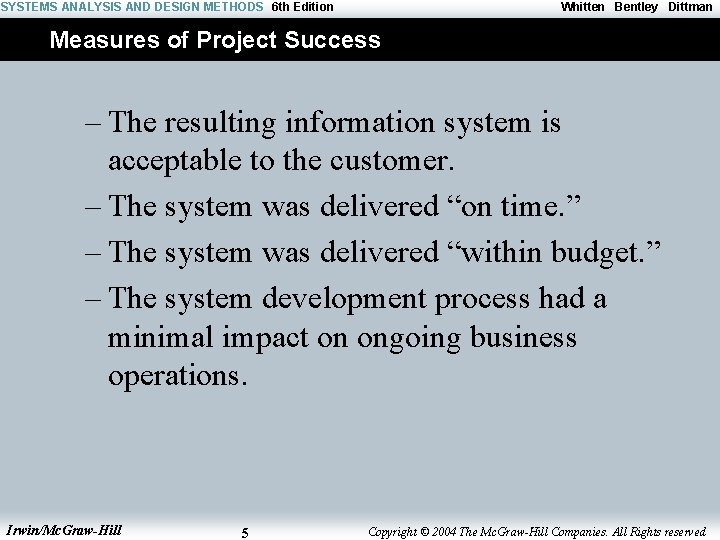 SYSTEMS ANALYSIS AND DESIGN METHODS 6th Edition

Whitten Bentley Dittman

Measures of Project Success

– The resulting information system is acceptable to the customer.

– The system was delivered “on time.”

– The system was delivered “within budget.”

– The system development process had a minimal impact on ongoing business operations.

Irwin/McGraw-Hill

5

Copyright © 2004 The McGraw-Hill Companies. All Rights reserved.